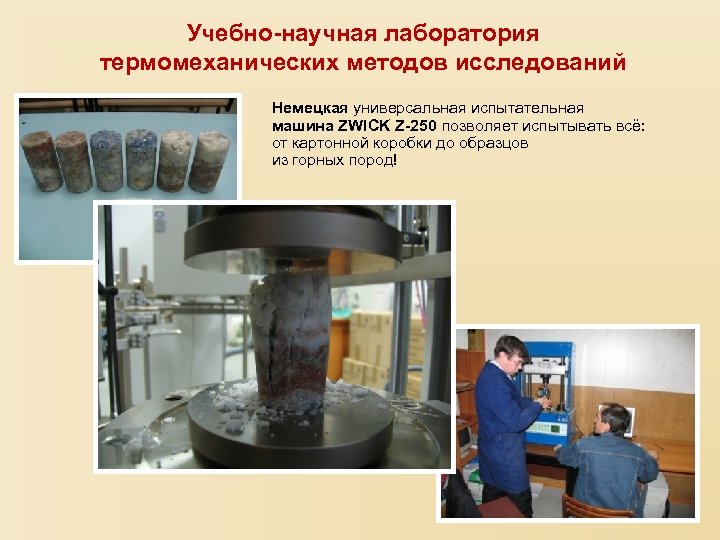 Учебно-научная лаборатория термомеханических методов исследований

Немецкая универсальная испытательная машина ZWICK Z-250 позволяет испытывать всё: от картонной коробки до образцов из горных пород!